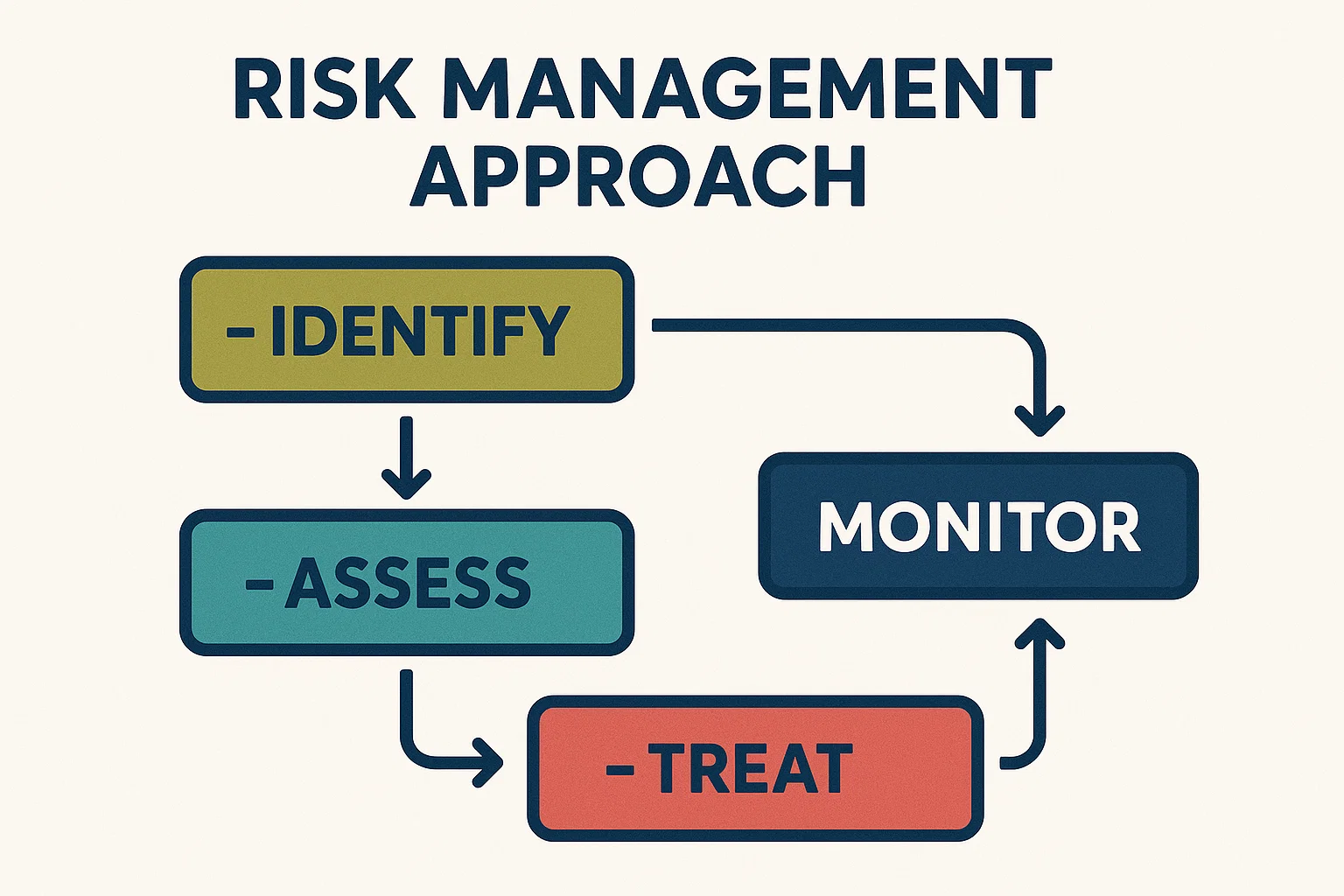 RISK MANAGEMENT APPROACH

- IDENTIFY

- ASSESS

- TREAT

MONITOR